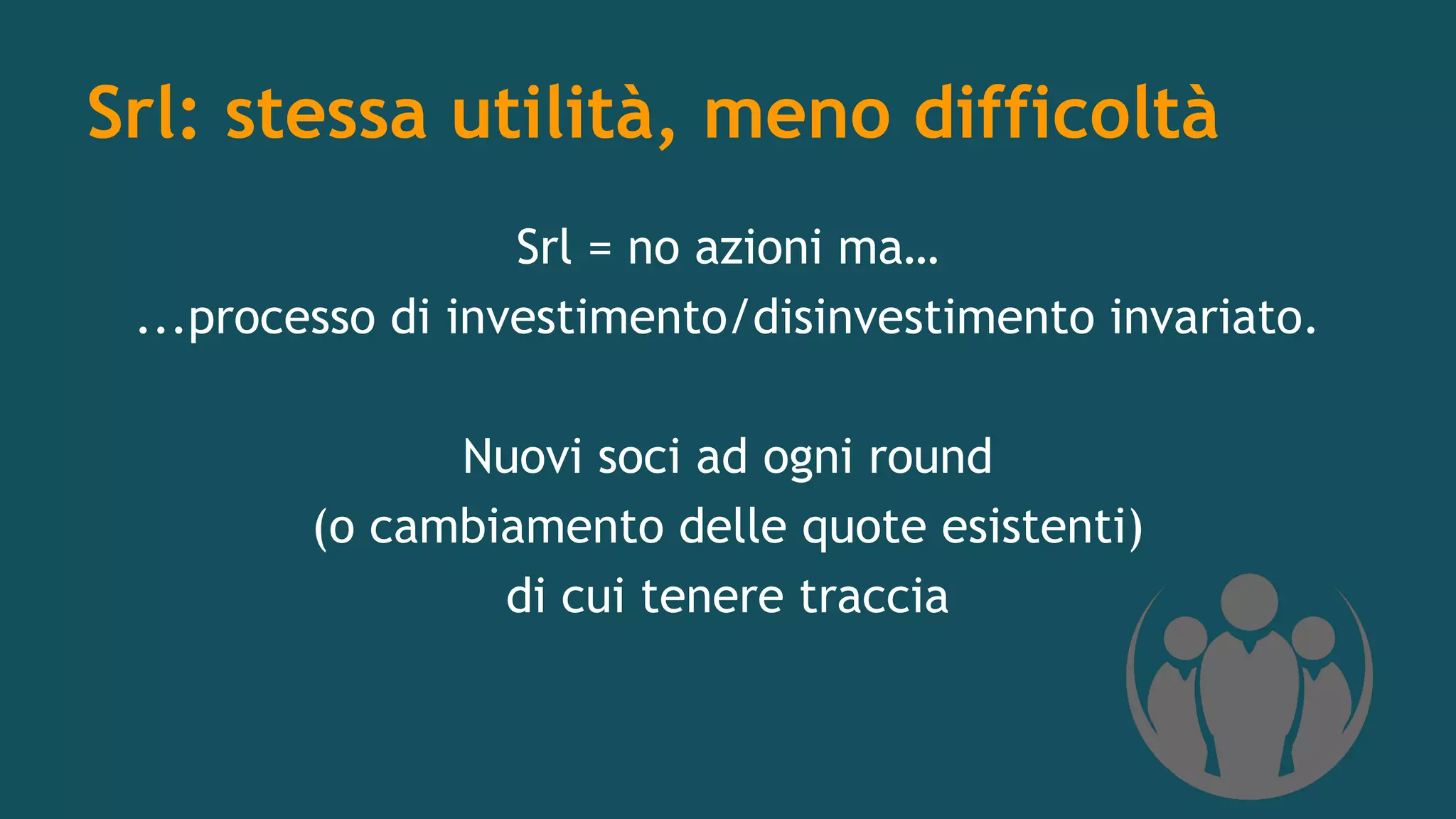 Srl: stessa utilità, meno difficoltà

Srl = no azioni ma…
...processo di investimento/disinvestimento invariato.

Nuovi soci ad ogni round
(o cambiamento delle quote esistenti)
di cui tenere traccia